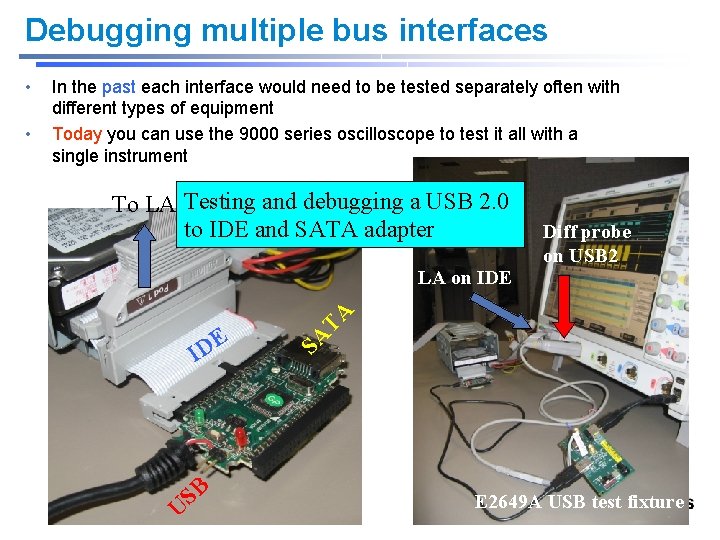 Debugging multiple bus interfaces

• In the past each interface would need to be tested separately often with different types of equipment

• Today you can use the 9000 series oscilloscope to test it all with a single instrument

To LA

Testing and debugging a USB 2.0 to IDE and SATA adapter

Pod 1

IDE

SATA

USB

Diff probe on USB2

LA on IDE

E2649A USB test fixtures